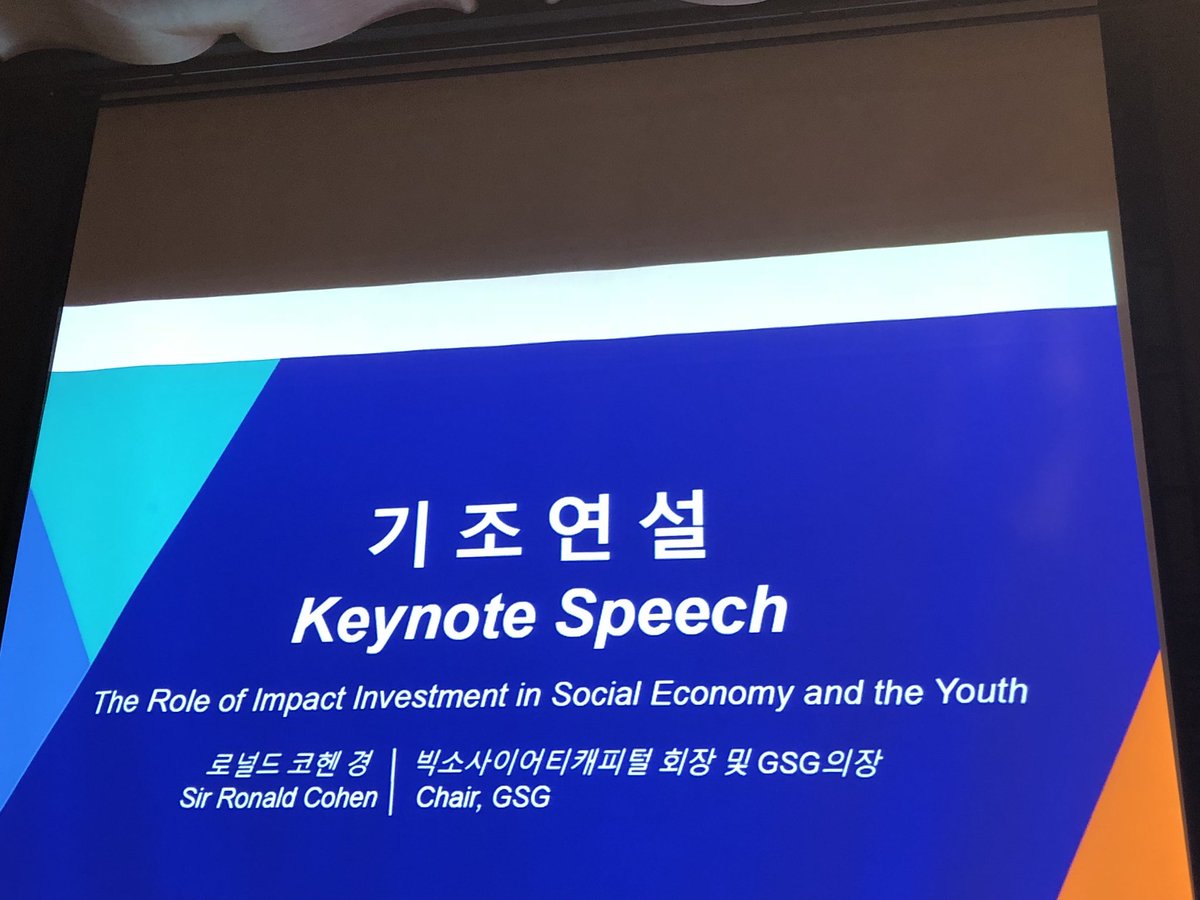 기조연설
Keynote Speech

The Role of Impact Investment in Social Economy and the Youth

로널드 코헨 경
Sir Ronald Cohen

빅소사이어티캐피털 회장 및 GSG의장
Chair, GSG